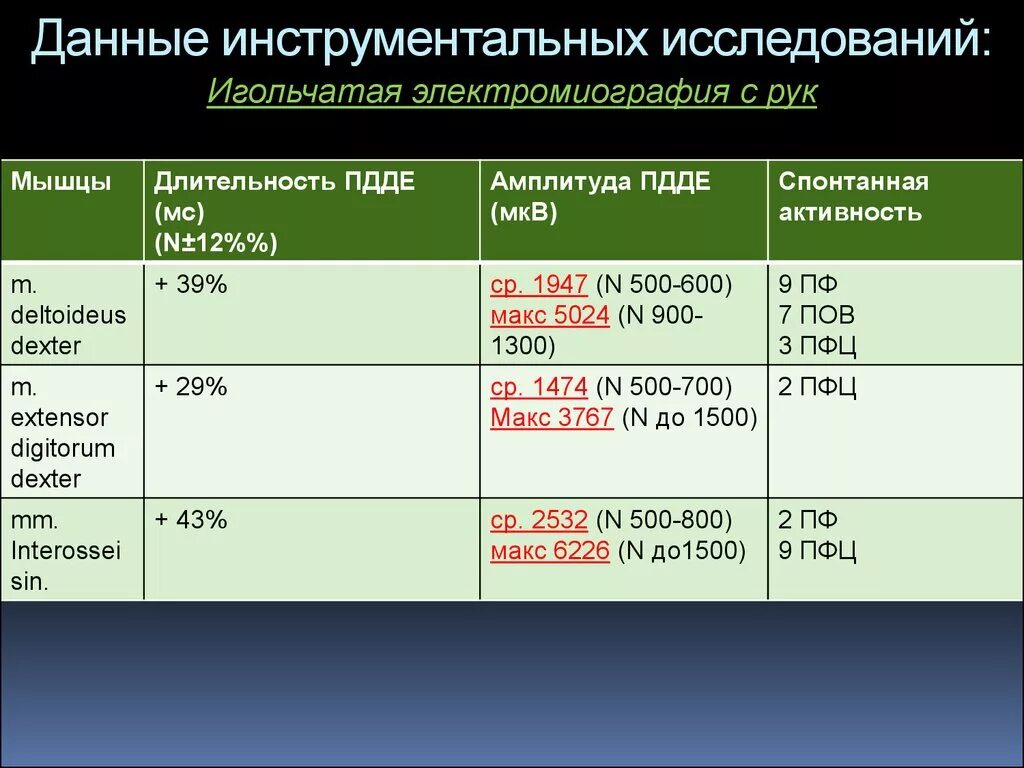 Данные инструментальных исследований:

Игольчатая электромиография с рук

| Мышцы | Длительность ПДДЕ (мс) (N±12%%) | Амплитуда ПДДЕ (мкВ) | Спонтанная активность |
|---|---|---|---|
| m. deltoideus dexter | + 39% | ср. 1947 (N 500-600) макс 5024 (N 900-1300) | 9 ПФ 7 ПОВ 3 ПФЦ |
| m. extensor digitorum dexter | + 29% | ср. 1474 (N 500-700) Макс 3767 (N до 1500) | 2 ПФЦ |
| mm. Interossei sin. | + 43% | ср. 2532 (N 500-800) макс 6226 (N до1500) | 2 ПФ 9 ПФЦ |